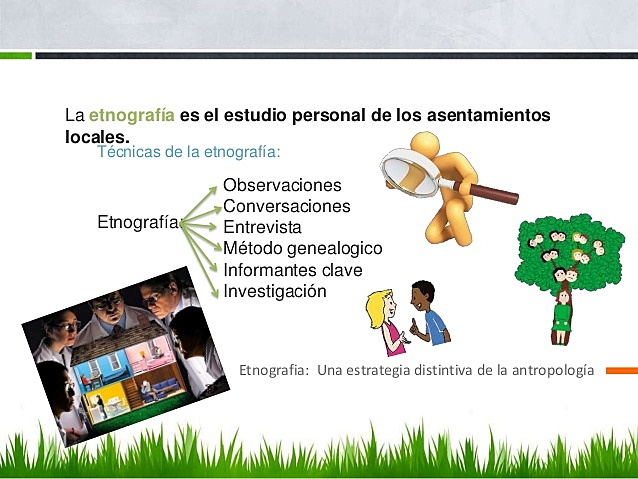 La etnografía es el estudio personal de los asentamientos locales.

Técnicas de la etnografía:

Etnografía:

Observaciones
Conversaciones
Entrevista
Método genealogico
Informantes clave
Investigación

Etnografia: Una estrategia distintiva de la antropología